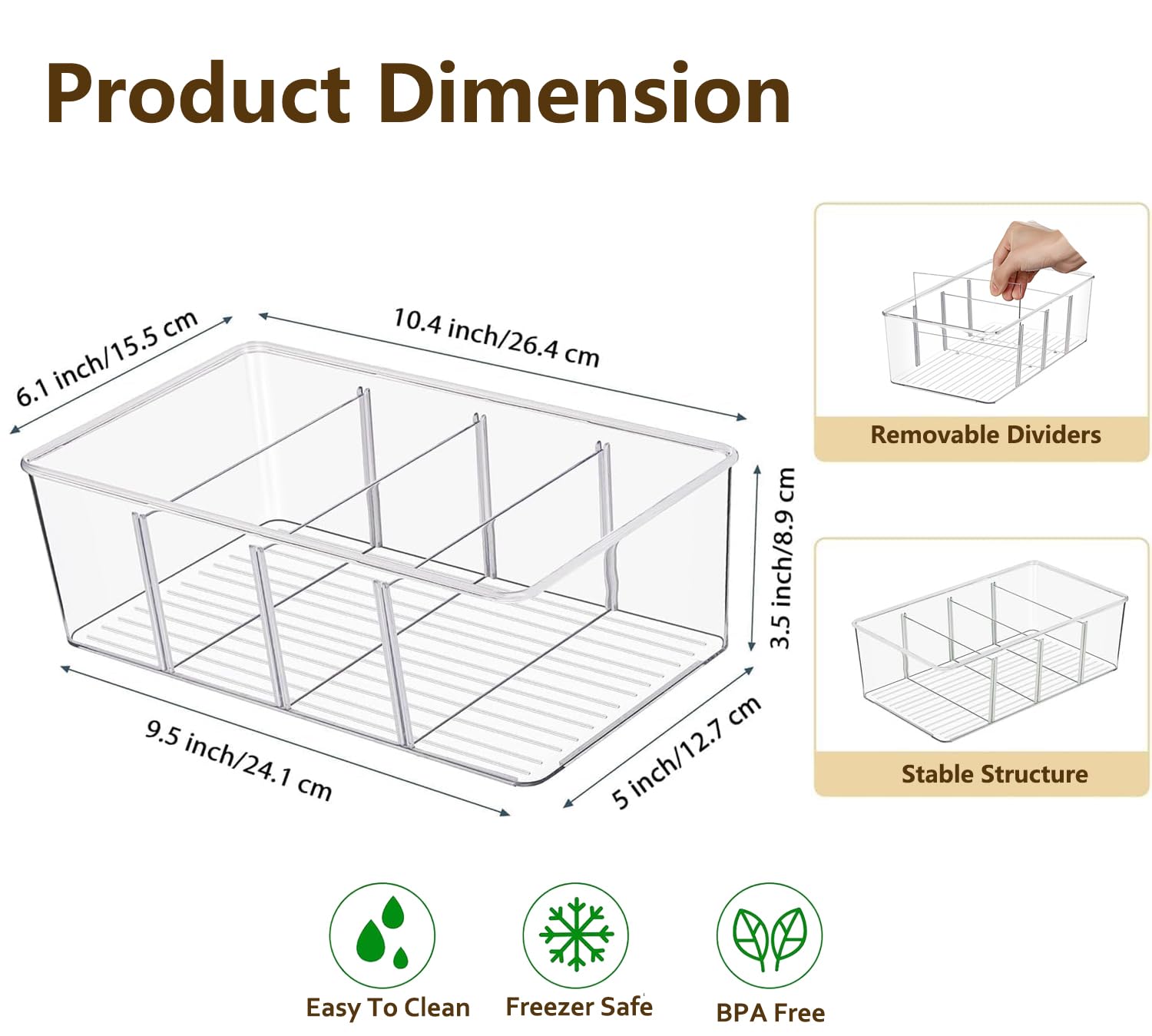 Product Dimension

6.1 inch/15.5 cm

10.4 inch/26.4 cm

3.5 inch/8.9 cm

9.5 inch/24.1 cm

5 inch/12.7 cm

Removable Dividers

Stable Structure

Easy To Clean

Freezer Safe

BPA Free